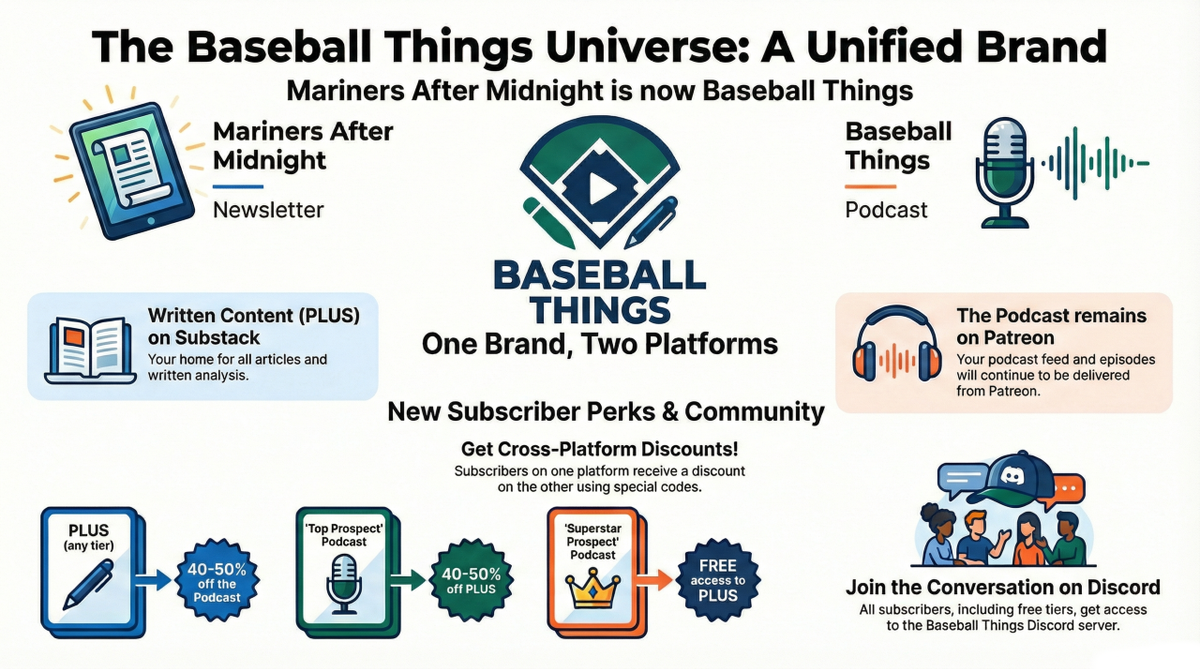 The Baseball Things Universe: A Unified Brand

Mariners After Midnight is now Baseball Things

Mariners After Midnight

Newsletter

BASEBALL THINGS

One Brand, Two Platforms

Baseball Things

Podcast

Written Content (PLUS) on Substack

Your home for all articles and written analysis.

The Podcast remains on Patreon

Your podcast feed and episodes will continue to be delivered from Patreon.

New Subscriber Perks & Community

Get Cross-Platform Discounts!

Subscribers on one platform receive a discount on the other using special codes.

PLUS (any tier)

40-50% off the Podcast

'Top Prospect' Podcast

40-50% off PLUS

'Superstar Prospect' Podcast

FREE access to PLUS

Join the Conversation on Discord

All subscribers, including free tiers, get access to the Baseball Things Discord server.